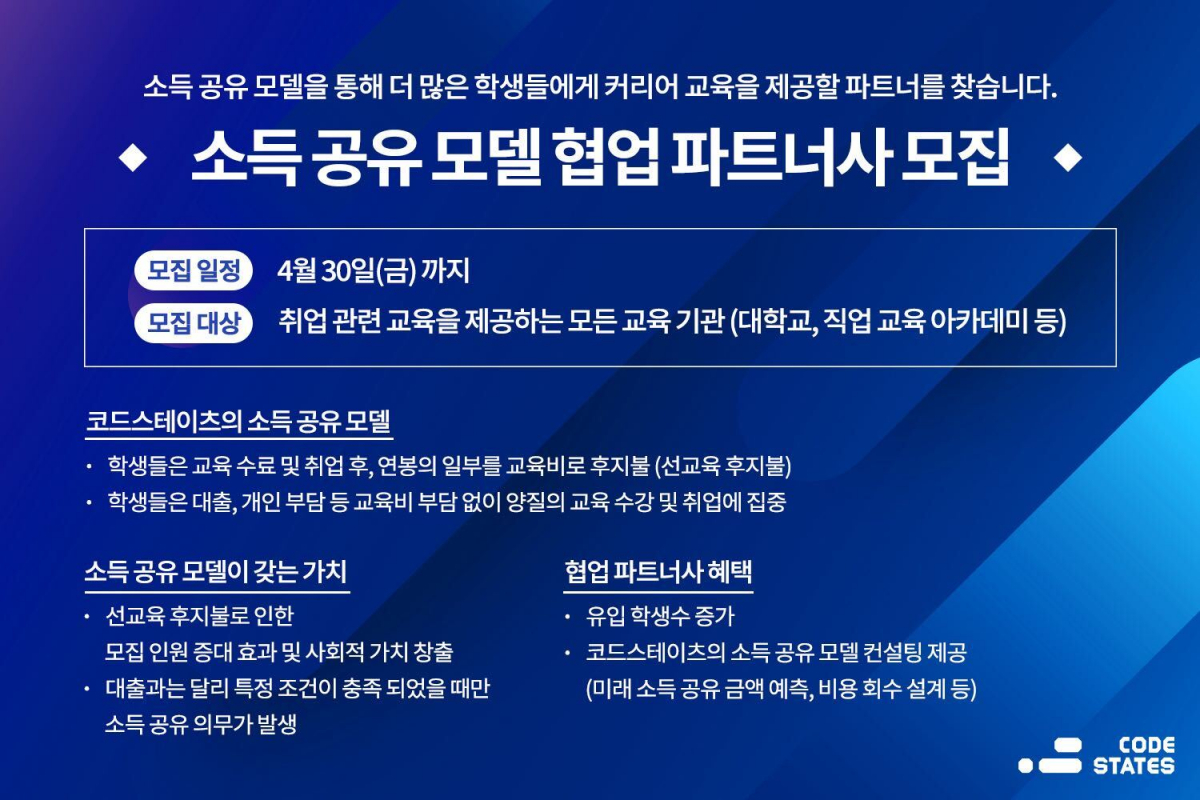 소득 공유 모델을 통해 더 많은 학생들에게 커리어 교육을 제공할 파트너를 찾습니다.

◆ 소득 공유 모델 협업 파트너사 모집 ◆

모집 일정 4월 30일(금) 까지

모집 대상 취업 관련 교육을 제공하는 모든 교육 기관 (대학교, 직업 교육 아카데미 등)

코드스테이츠의 소득 공유 모델

· 학생들은 교육 수료 및 취업 후, 연봉의 일부를 교육비로 후지불 (선교육 후지불)

· 학생들은 대출, 개인 부담 등 교육비 부담 없이 양질의 교육 수강 및 취업에 집중

소득 공유 모델이 갖는 가치

· 선교육 후지불로 인한 모집 인원 증대 효과 및 사회적 가치 창출

· 대출과는 달리 특정 조건이 충족 되었을 때만 소득 공유 의무가 발생

협업 파트너사 혜택

· 유입 학생수 증가

· 코드스테이츠의 소득 공유 모델 컨설팅 제공 (미래 소득 공유 금액 예측, 비용 회수 설계 등)

CODE STATES